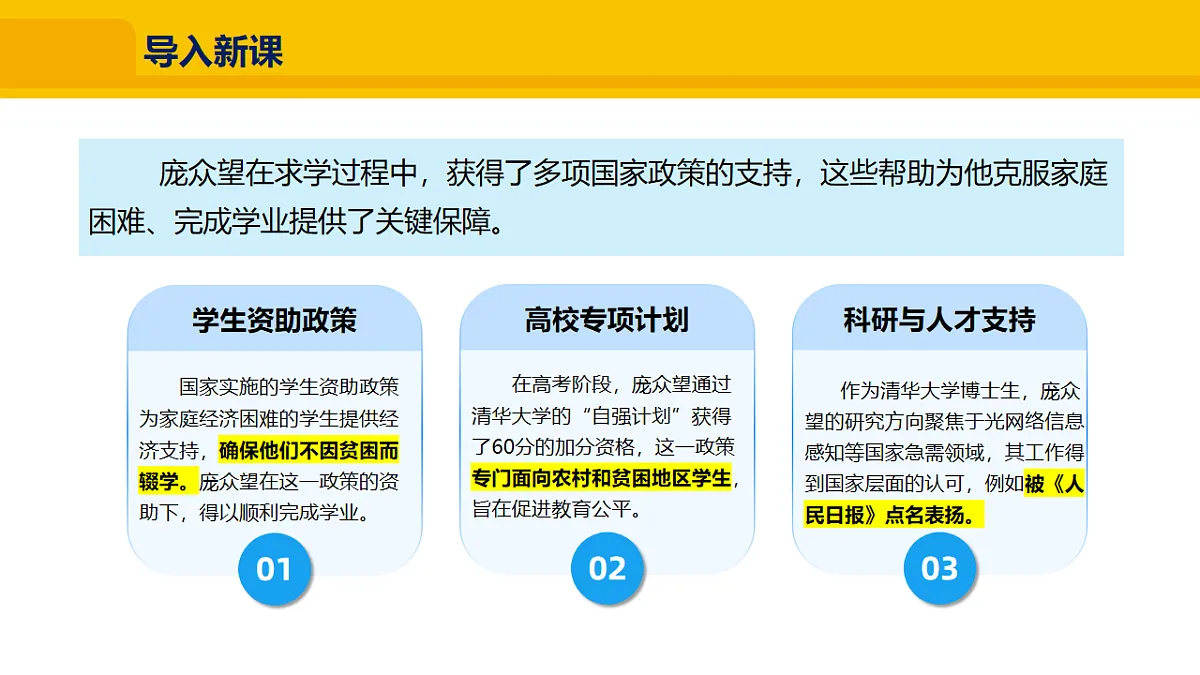 导入新课

庞众望在求学过程中，获得了多项国家政策的支持，这些帮助为他克服家庭困难、完成学业提供了关键保障。

学生资助政策

国家实施的学生资助政策为家庭经济困难的学生提供经济支持，确保他们不因贫困而辍学。庞众望在这一政策的资助下，得以顺利完成学业。

01

高校专项计划

在高考阶段，庞众望通过清华大学的“自强计划”获得了60分的加分资格，这一政策专门面向农村和贫困地区学生，旨在促进教育公平。

02

科研与人才支持

作为清华大学博士生，庞众望的研究方向聚焦于光网络信息感知等国家急需领域，其工作得到国家层面的认可，例如被《人民日报》点名表扬。

03